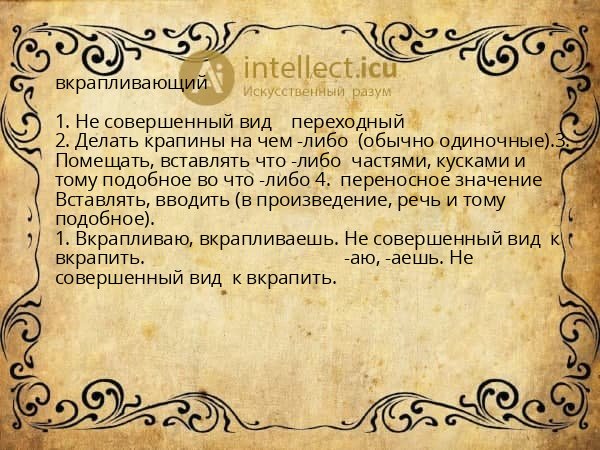 intellect.icu
Искусственный разум

вкрапливающий

1. Не совершенный вид переходный
2. Делать крапины на чем -либо (обычно одиночные).3. Помещать, вставлять что -либо частями, кусками и тому подобное во что -либо 4. переносное значение Вставлять, вводить (в произведение, речь и тому подобное).
1. Вкрапливаю, вкрапливаешь. Не совершенный вид к вкрапить. -аю, -аешь. Не совершенный вид к вкрапить.